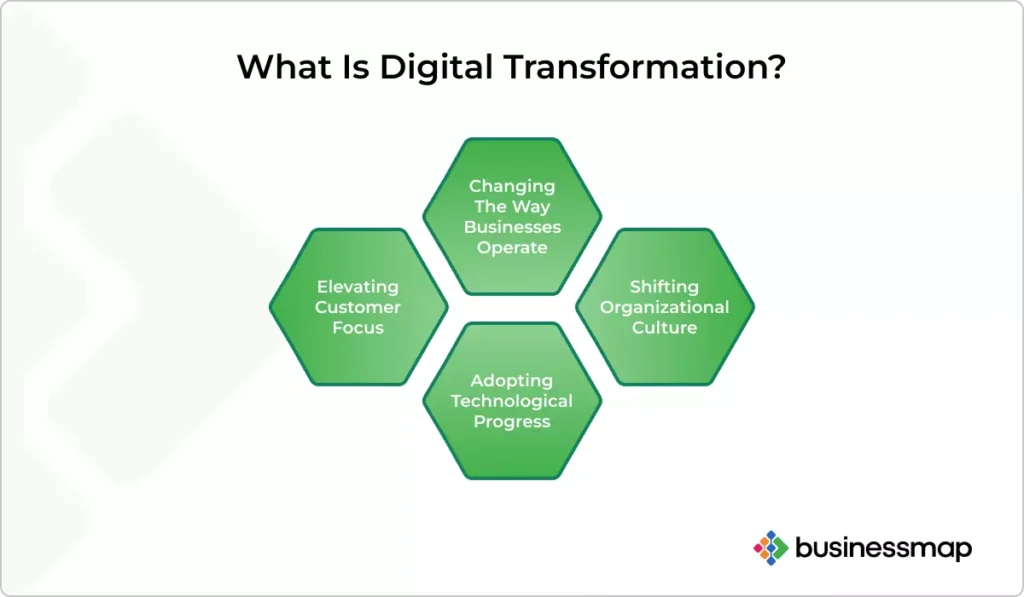 What Is Digital Transformation?

Changing The Way Businesses Operate

Elevating Customer Focus

Shifting Organizational Culture

Adopting Technological Progress

businessmap